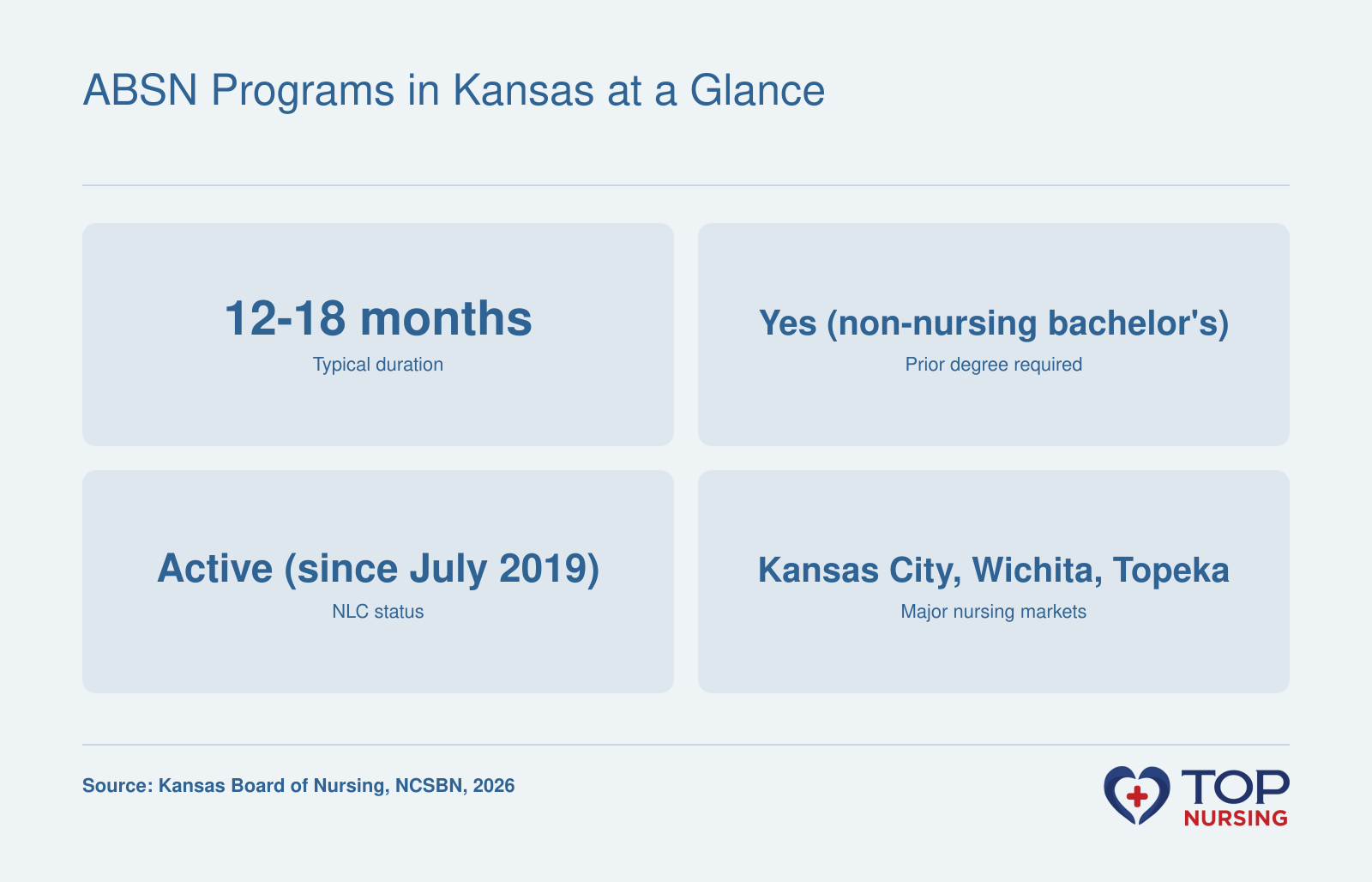 ABSN Programs in Kansas at a Glance

12-18 months
Typical duration

Yes (non-nursing bachelor's)
Prior degree required

Active (since July 2019)
NLC status

Kansas City, Wichita, Topeka
Major nursing markets

Source: Kansas Board of Nursing, NCSBN, 2026

TOP NURSING